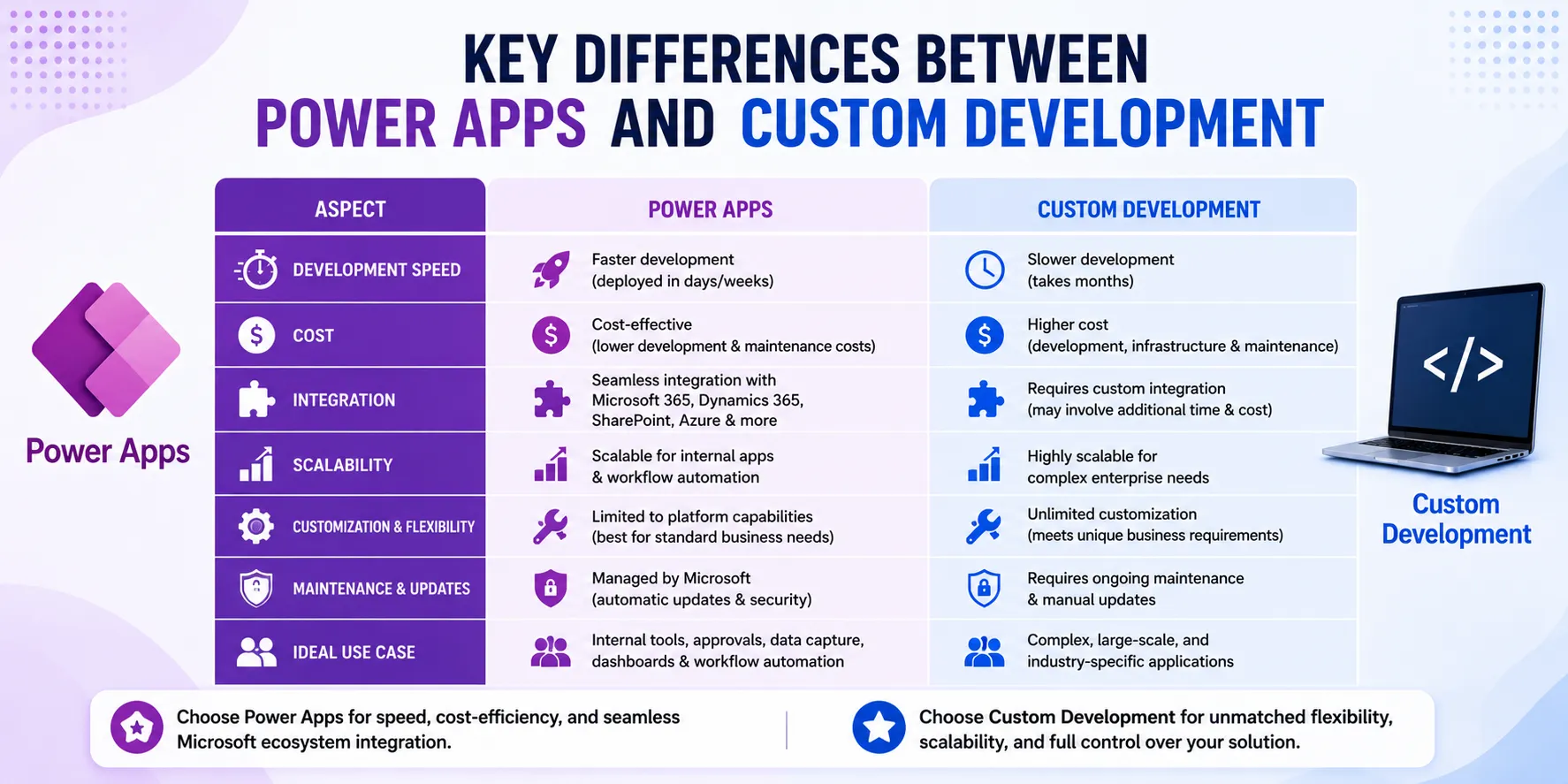 KEY DIFFERENCES BETWEEN
POWER APPS AND CUSTOM DEVELOPMENT

Power Apps

| ASPECT | POWER APPS | CUSTOM DEVELOPMENT |
|---|---|---|
| DEVELOPMENT SPEED | Faster development (deployed in days/weeks) | Slower development (takes months) |
| COST | Cost-effective (lower development & maintenance costs) | Higher cost (development, infrastructure & maintenance) |
| INTEGRATION | Seamless integration with Microsoft 365, Dynamics 365, SharePoint, Azure & more | Requires custom integration (may involve additional time & cost) |
| SCALABILITY | Scalable for internal apps & workflow automation | Highly scalable for complex enterprise needs |
| CUSTOMIZATION & FLEXIBILITY | Limited to platform capabilities (best for standard business needs) | Unlimited customization (meets unique business requirements) |
| MAINTENANCE & UPDATES | Managed by Microsoft (automatic updates & security) | Requires ongoing maintenance & manual updates |
| IDEAL USE CASE | Internal tools, approvals, data capture, dashboards & workflow automation | Complex, large-scale, and industry-specific applications |

</>

Custom Development

Choose Power Apps for speed, cost-efficiency, and seamless Microsoft ecosystem integration.

Choose Custom Development for unmatched flexibility, scalability, and full control over your solution.